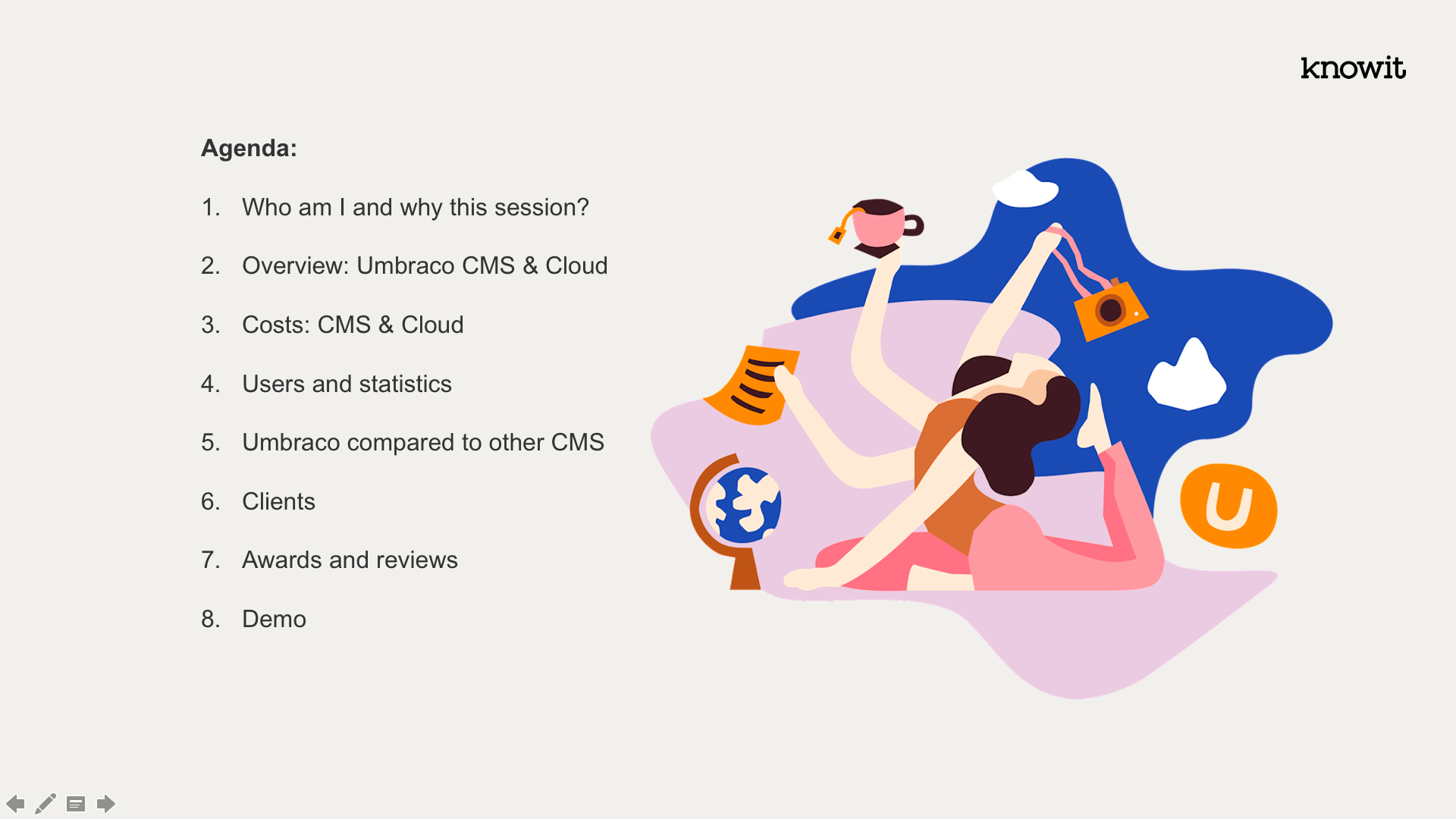 knowit

Agenda:

1. Who am I and why this session?

2. Overview: Umbraco CMS & Cloud

3. Costs: CMS & Cloud

4. Users and statistics

5. Umbraco compared to other CMS

6. Clients

7. Awards and reviews

8. Demo

U